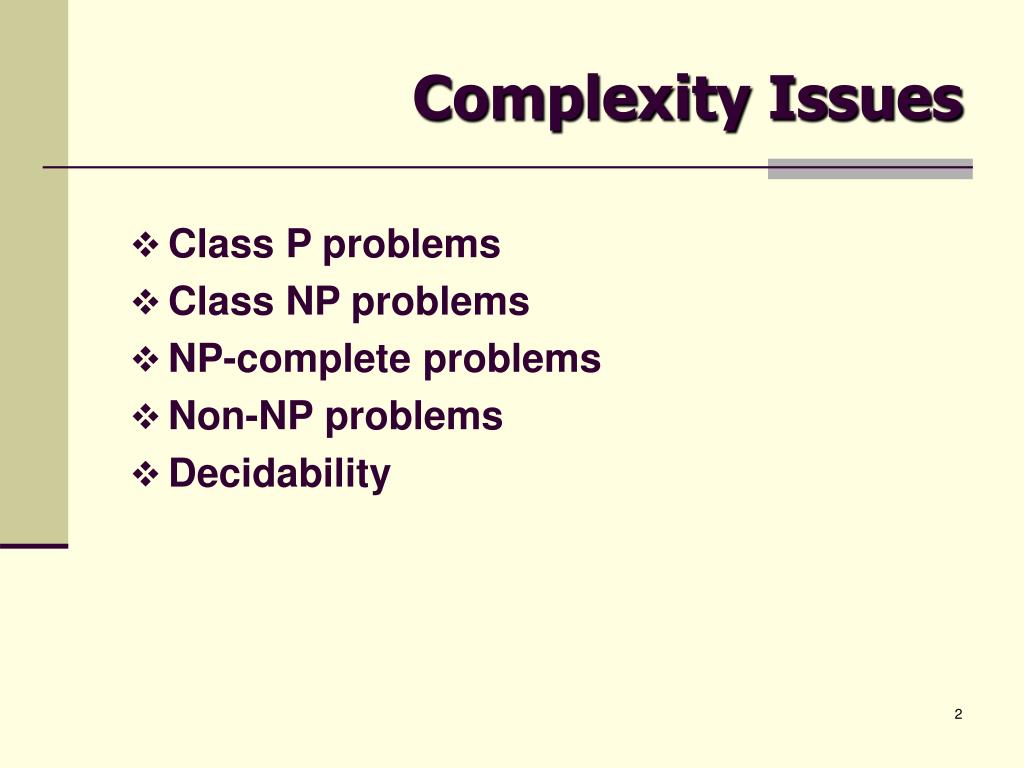 Complexity Issues

❖ Class P problems
❖ Class NP problems
❖ NP-complete problems
❖ Non-NP problems
❖ Decidability

2